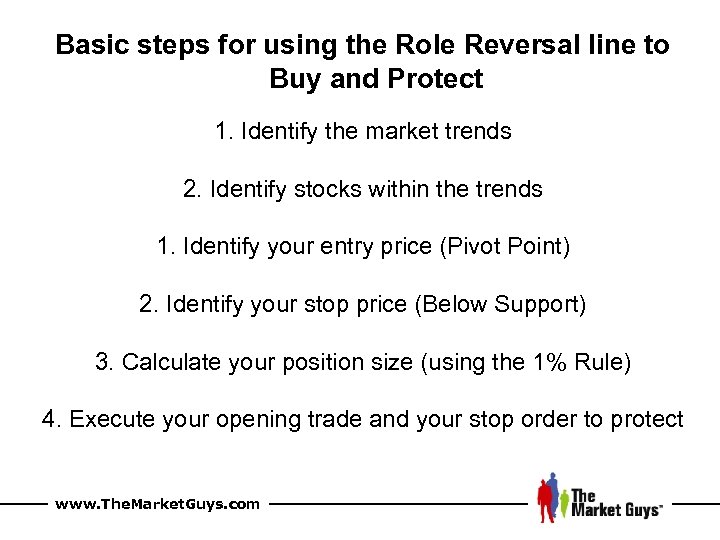 Basic steps for using the Role Reversal line to Buy and Protect

1. Identify the market trends

2. Identify stocks within the trends

1. Identify your entry price (Pivot Point)

2. Identify your stop price (Below Support)

3. Calculate your position size (using the 1% Rule)

4. Execute your opening trade and your stop order to protect

www.TheMarketGuys.com

The Market Guys™